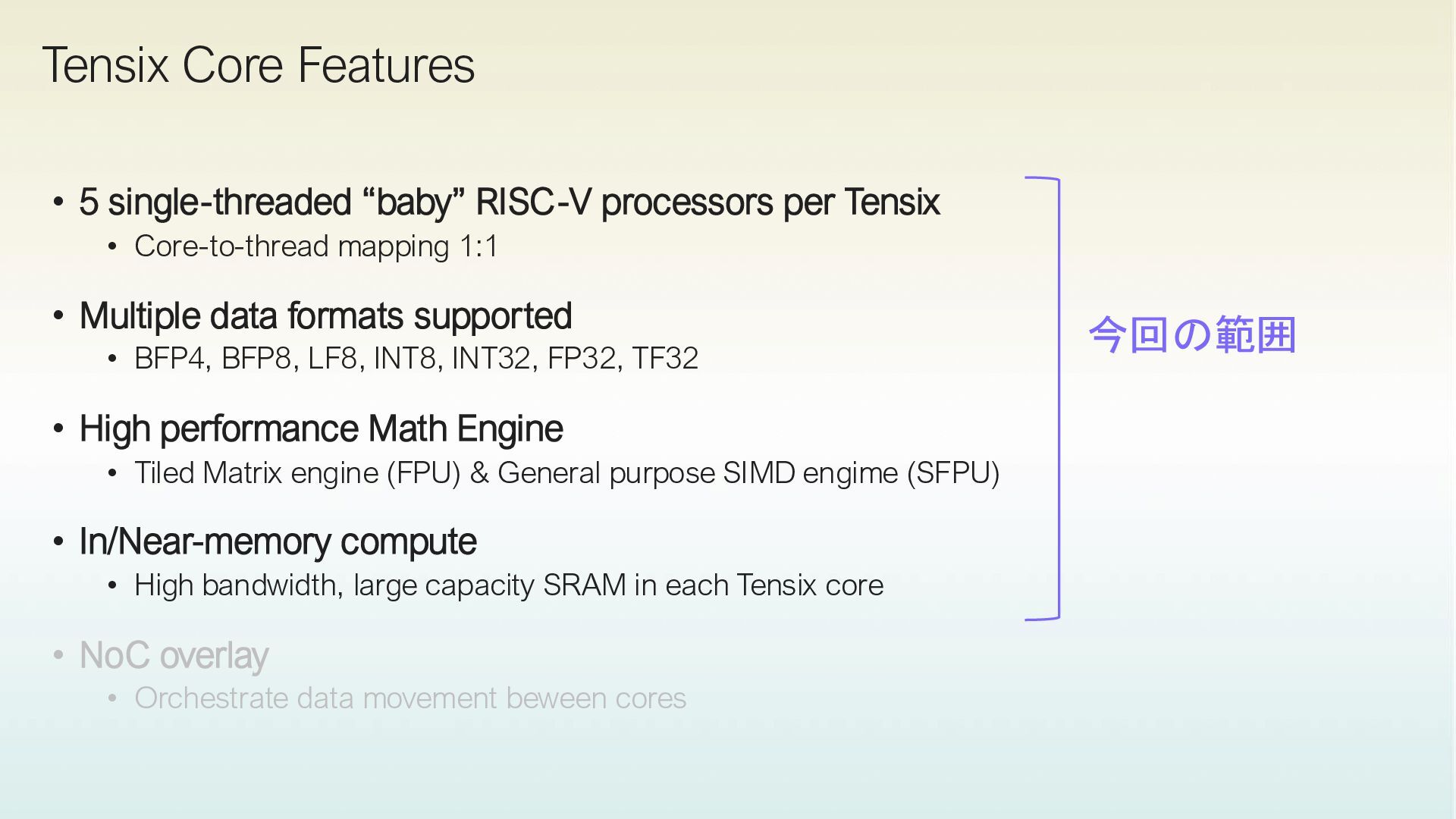 Tensix Core Features

• 5 single-threaded “baby” RISC-V processors per Tensix
  • Core-to-thread mapping 1:1

• Multiple data formats supported
  • BFP4, BFP8, LF8, INT8, INT32, FP32, TF32

• High performance Math Engine
  • Tiled Matrix engine (FPU) & General purpose SIMD engime (SFPU)

• In/Near-memory compute
  • High bandwidth, large capacity SRAM in each Tensix core

• NoC overlay
  • Orchestrate data movement beween cores

今回の範囲